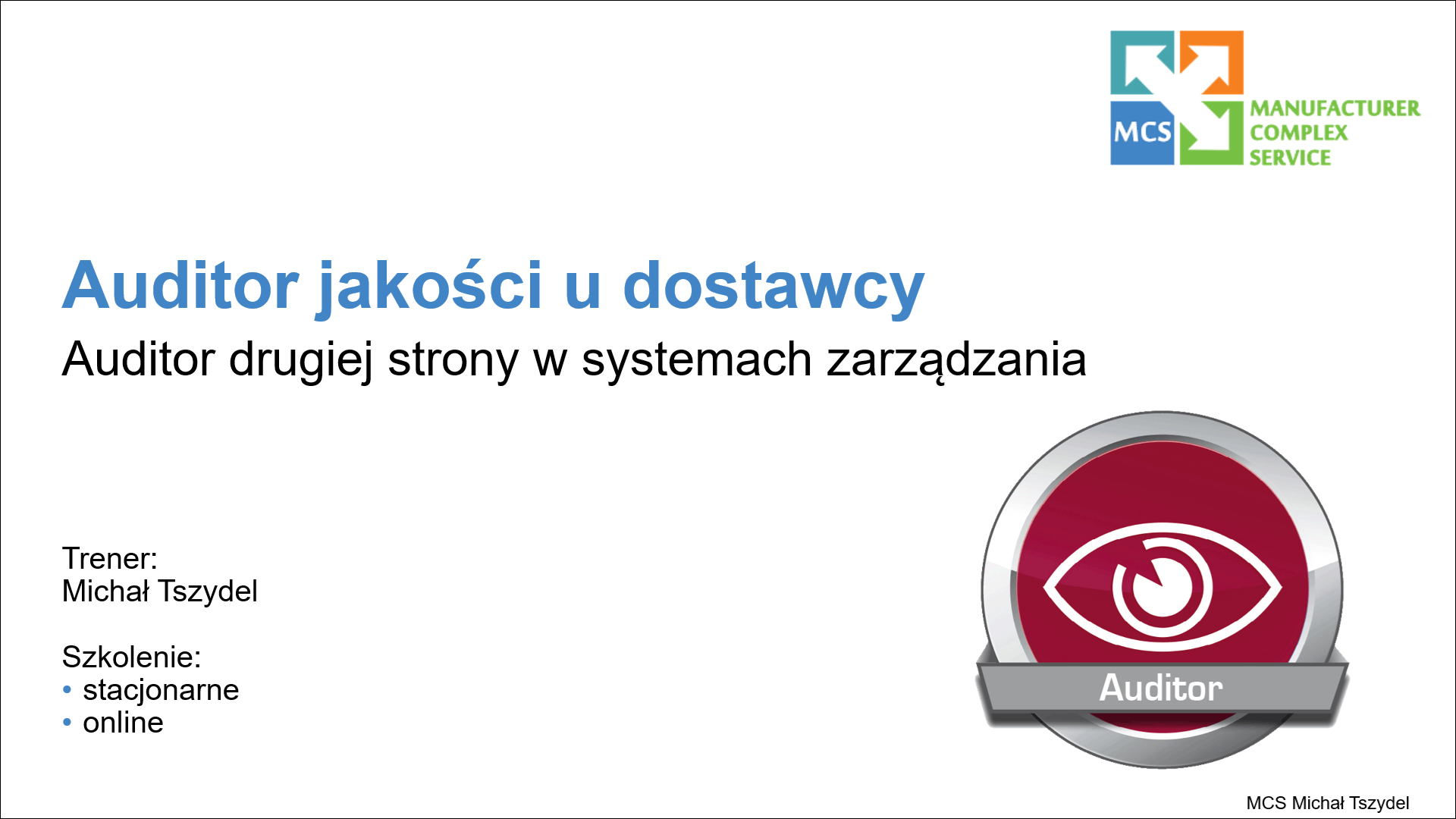 MCS
MANUFACTURER
COMPLEX
SERVICE

Auditor jakości u dostawcy
Auditor drugiej strony w systemach zarządzania

Trener:
Michał Tszydel

Szkolenie:
• stacjonarne
• online

Auditor

MCS Michał Tszydel